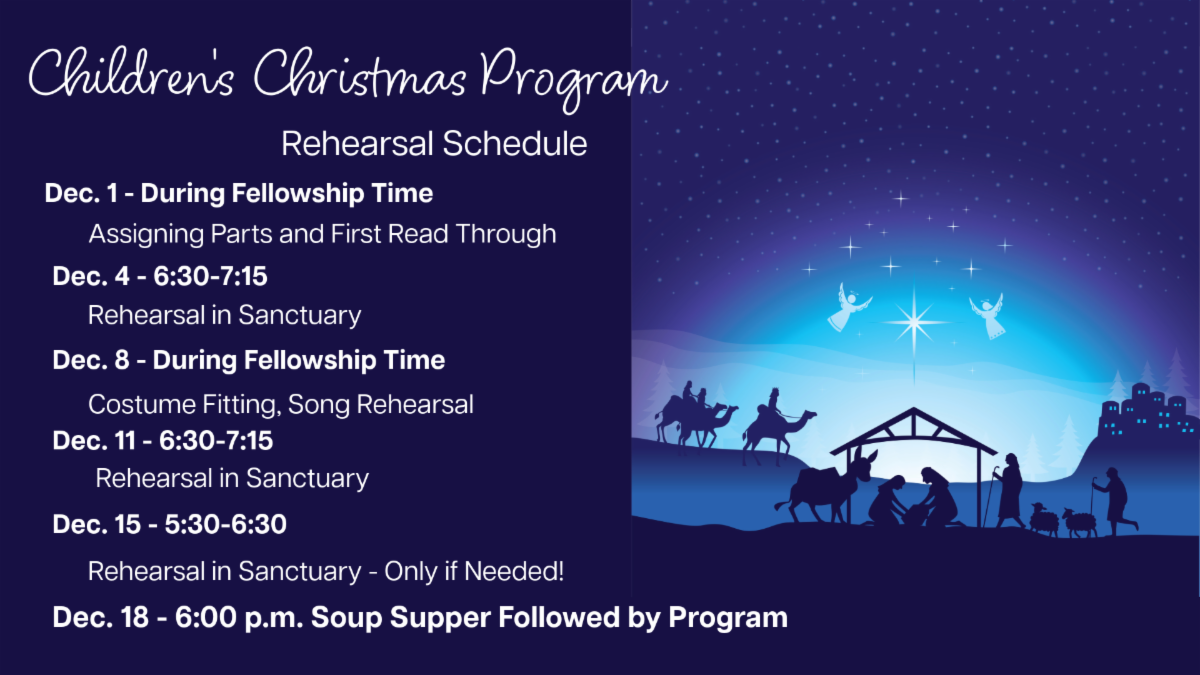 Children's Christmas Program

Rehearsal Schedule

Dec. 1 - During Fellowship Time

Assigning Parts and First Read Through

Dec. 4 - 6:30-7:15

Rehearsal in Sanctuary

Dec. 8 - During Fellowship Time

Costume Fitting, Song Rehearsal

Dec. 11 - 6:30-7:15

Rehearsal in Sanctuary

Dec. 15 - 5:30-6:30

Rehearsal in Sanctuary - Only if Needed!

Dec. 18 - 6:00 p.m. Soup Supper Followed by Program